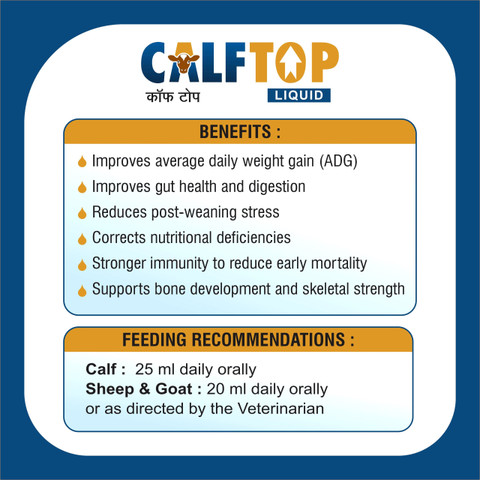 CALFTOP
कॉफ टोप
LIQUID

BENEFITS :

Improves average daily weight gain (ADG)
Improves gut health and digestion
Reduces post-weaning stress
Corrects nutritional deficiencies
Stronger immunity to reduce early mortality
Supports bone development and skeletal strength

FEEDING RECOMMENDATIONS :

Calf : 25 ml daily orally
Sheep & Goat : 20 ml daily orally
or as directed by the Veterinarian